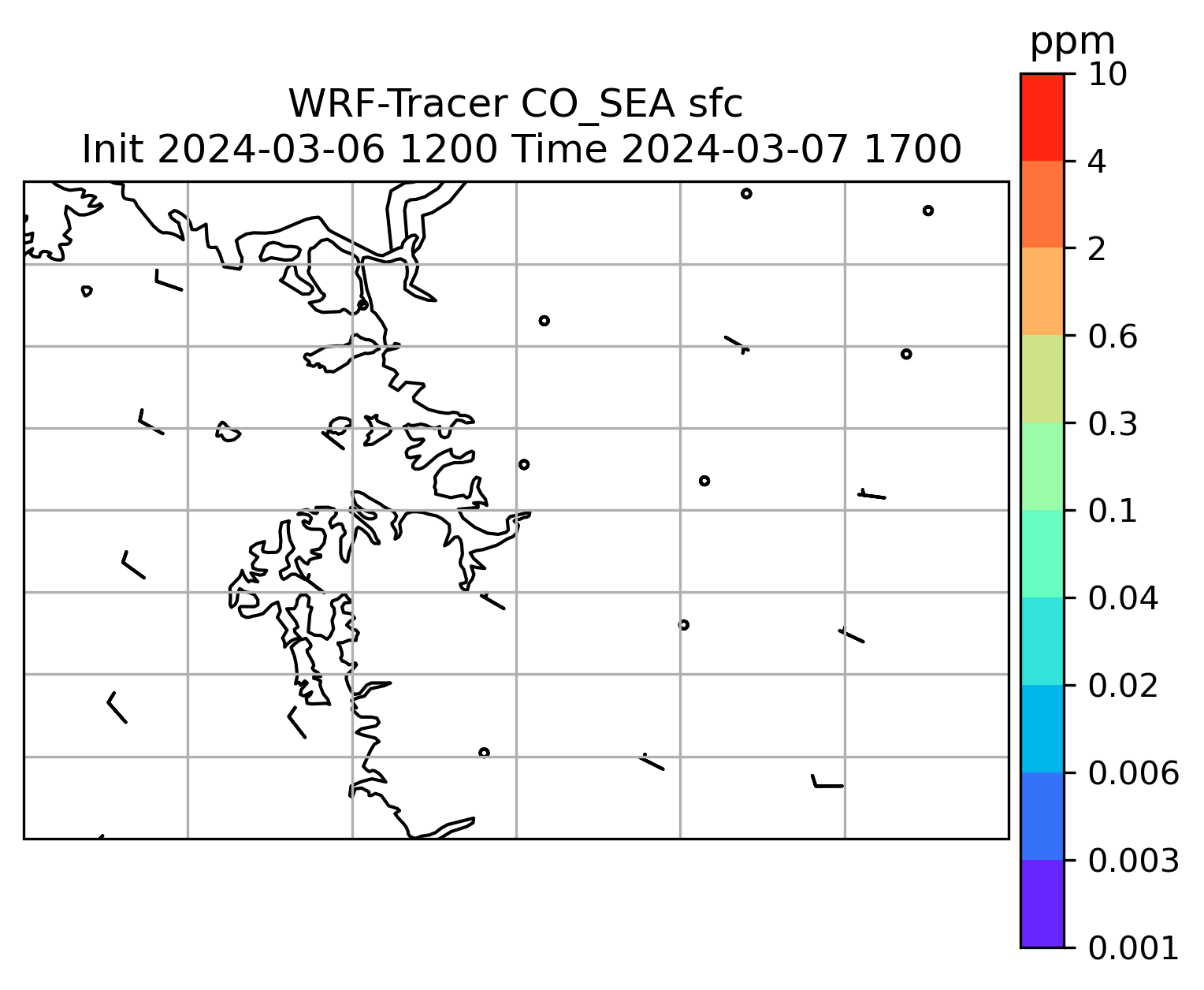 WRF-Tracer CO_SEA sfc
Init 2024-03-06 1200 Time 2024-03-07 1700

ppm
10
4
2
0.6
0.3
0.1
0.04
0.02
0.006
0.003
0.001